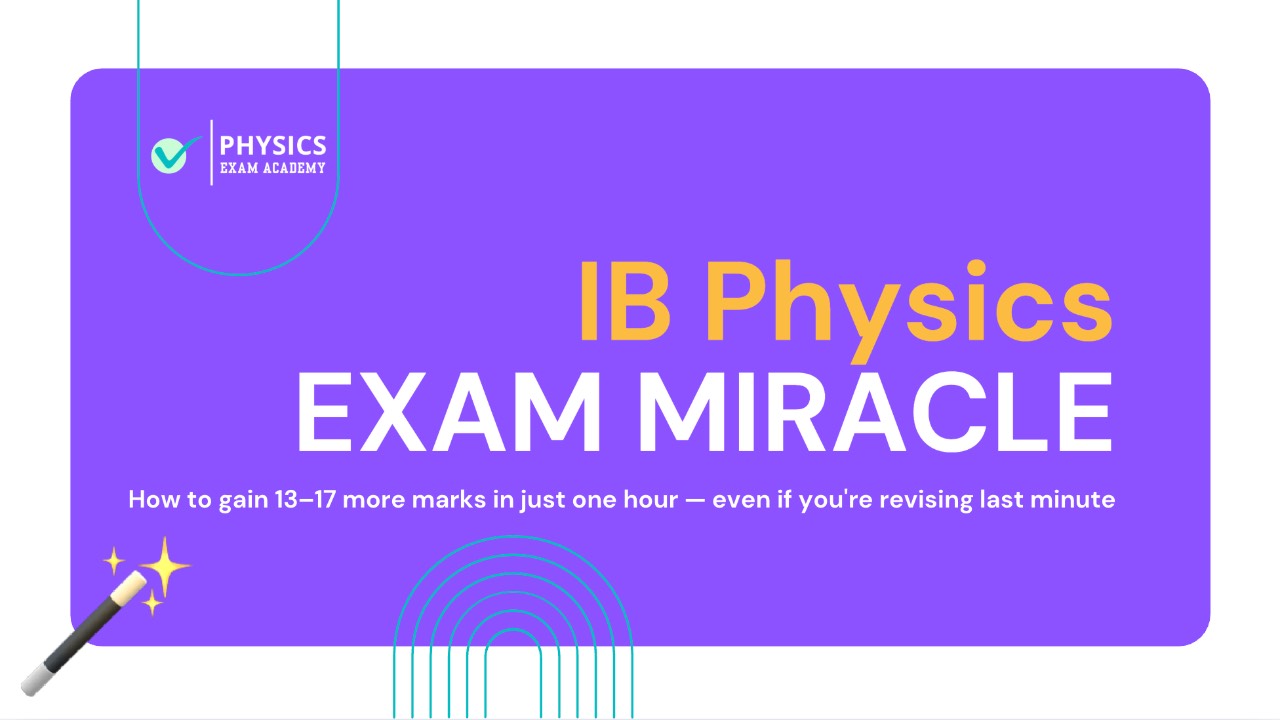 PHYSICS
EXAM ACADEMY

IB Physics
EXAM MIRACLE

How to gain 13–17 more marks in just one hour — even if you're revising last minute